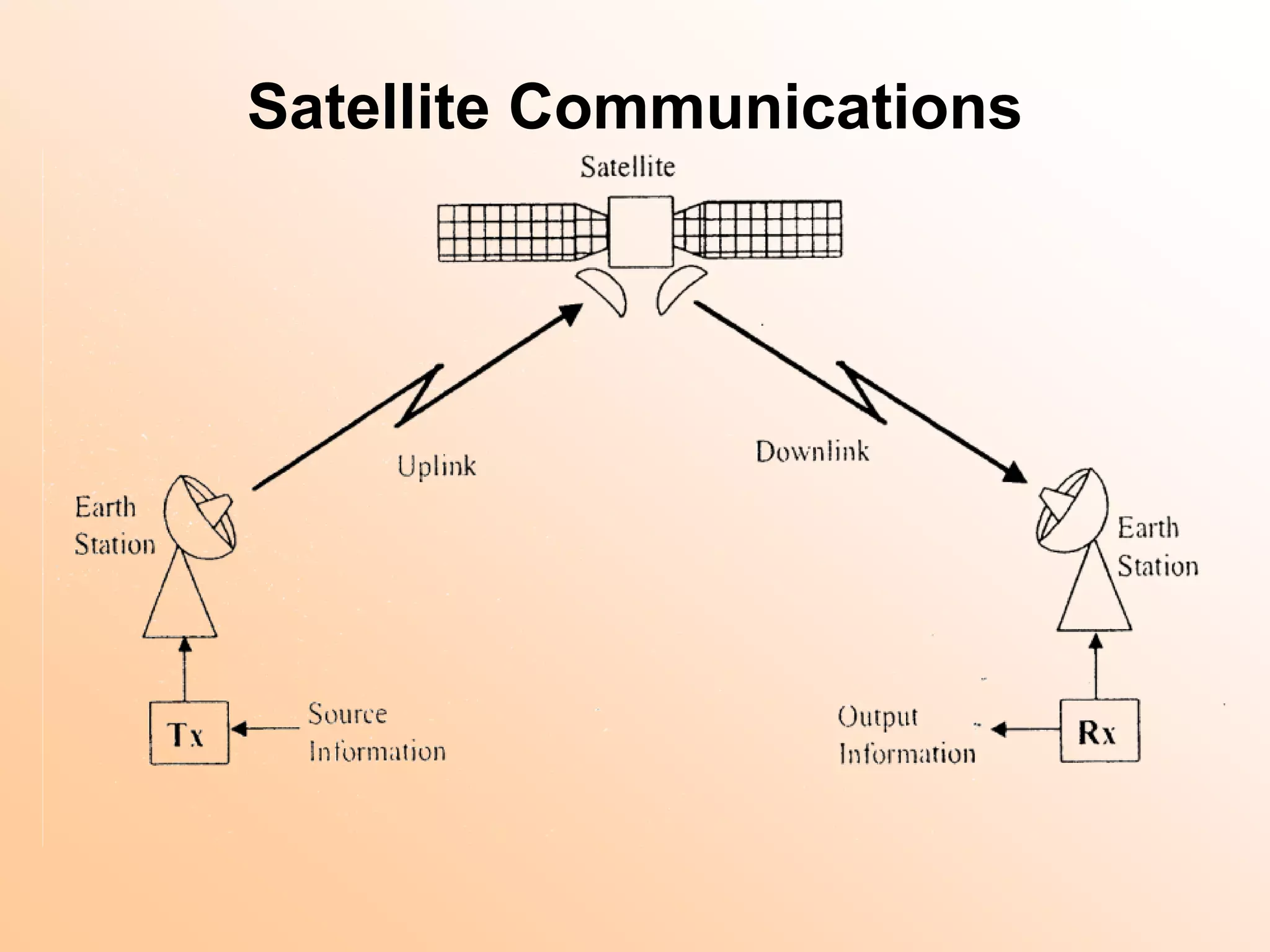 Satellite Communications

Satellite

Uplink

Downlink

Earth Station

Earth Station

Tx

Source Information

Output Information

Rx